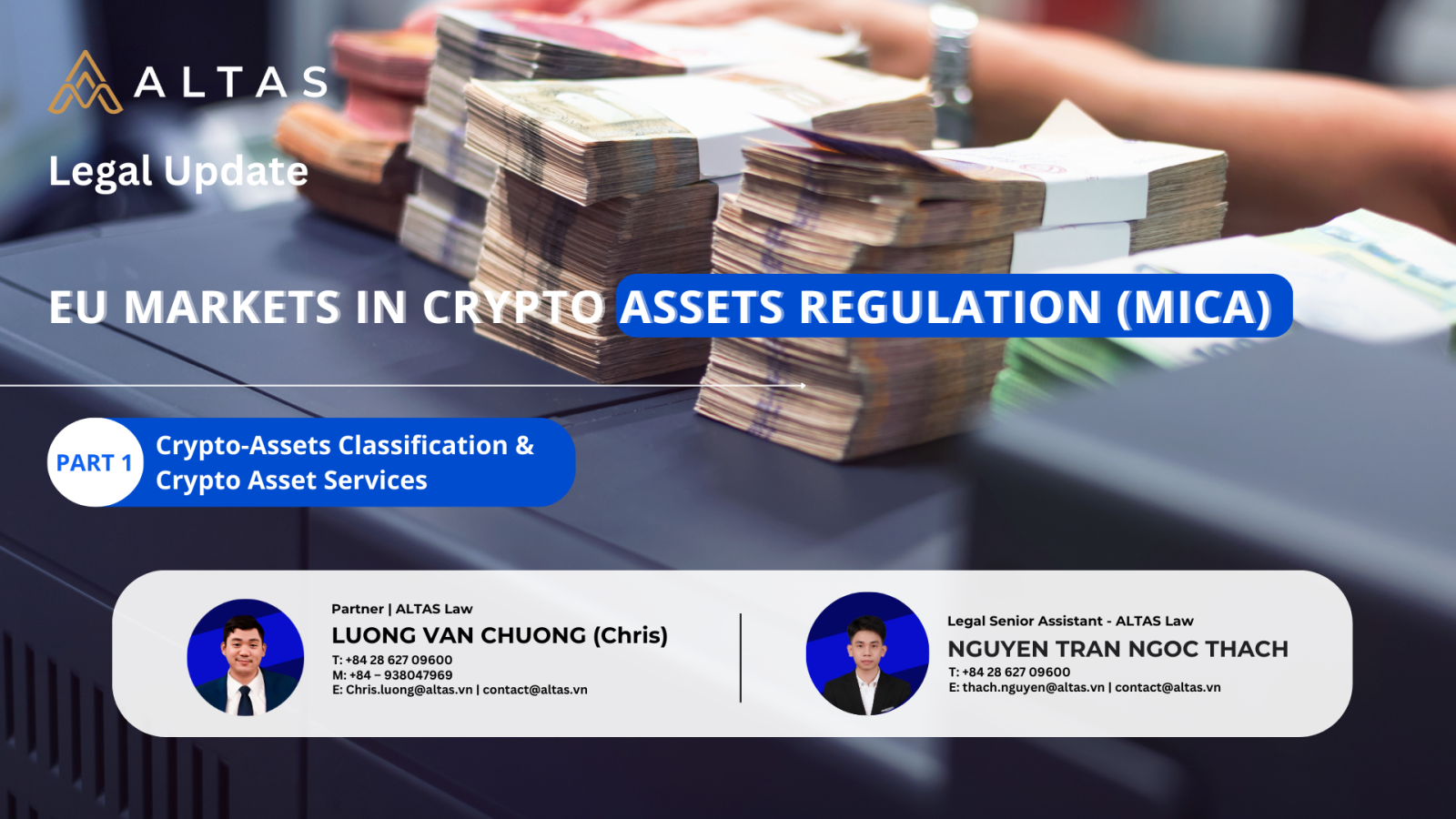 ALTAS

Legal Update

EU MARKETS IN CRYPTO ASSETS REGULATION (MICA)

PART 1 Crypto-Assets Classification & Crypto Asset Services

Partner | ALTAS Law
LUONG VAN CHUONG (Chris)
T: +84 28 627 09600
M: +84 – 938047969
E: Chris.luong@altas.vn | contact@altas.vn

Legal Senior Assistant - ALTAS Law
NGUYEN TRAN NGOC THACH
T: +84 28 627 09600
E: thach.nguyen@altas.vn | contact@altas.vn